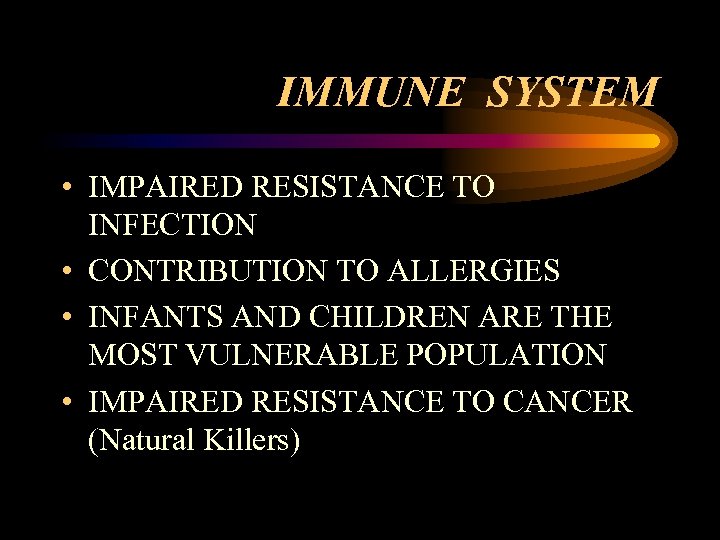 IMMUNE SYSTEM

• IMPAIRED RESISTANCE TO INFECTION
• CONTRIBUTION TO ALLERGIES
• INFANTS AND CHILDREN ARE THE MOST VULNERABLE POPULATION
• IMPAIRED RESISTANCE TO CANCER (Natural Killers)